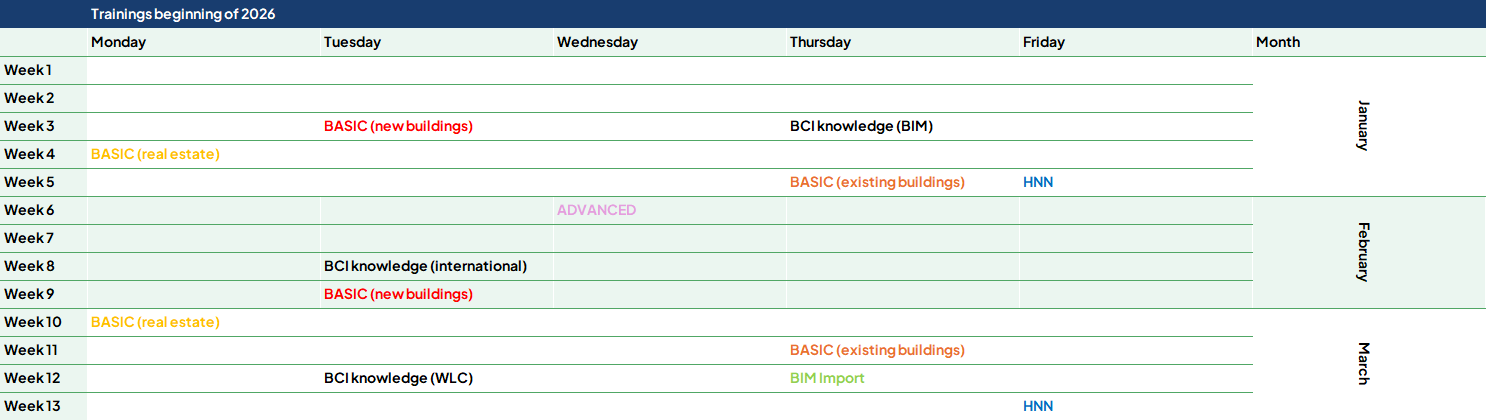 Trainings beginning of 2026

| | Monday | Tuesday | Wednesday | Thursday | Friday | Month |
|---|---|---|---|---|---|---|
| Week 1 | | | | | | January |
| Week 2 | | | | | | |
| Week 3 | | BASIC (new buildings) | | BCI knowledge (BIM) | | |
| Week 4 | BASIC (real estate) | | | | | |
| Week 5 | | | | BASIC (existing buildings) | HNN | |
| Week 6 | | | ADVANCED | | | February |
| Week 7 | | | | | | |
| Week 8 | | BCI knowledge (international) | | | | |
| Week 9 | | BASIC (new buildings) | | | | |
| Week 10 | BASIC (real estate) | | | | | March |
| Week 11 | | | | BASIC (existing buildings) | | |
| Week 12 | | BCI knowledge (WLC) | | BIM Import | | |
| Week 13 | | | | | HNN | |